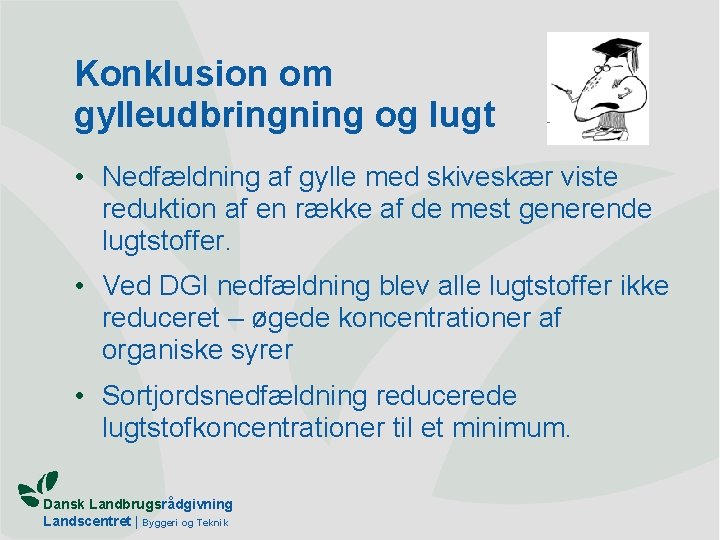 Konklusion om gylleudbringning og lugt

• Nedfældning af gylle med skiveskær viste reduktion af en række af de mest generende lugtstoffer.

• Ved DGI nedfældning blev alle lugtstoffer ikke reduceret – øgede koncentrationer af organiske syrer

• Sortjordsnedfældning reducerede lugtstofkoncentrationer til et minimum.

Dansk Landbrugsrådgivning
Landscentret | Byggeri og Teknik